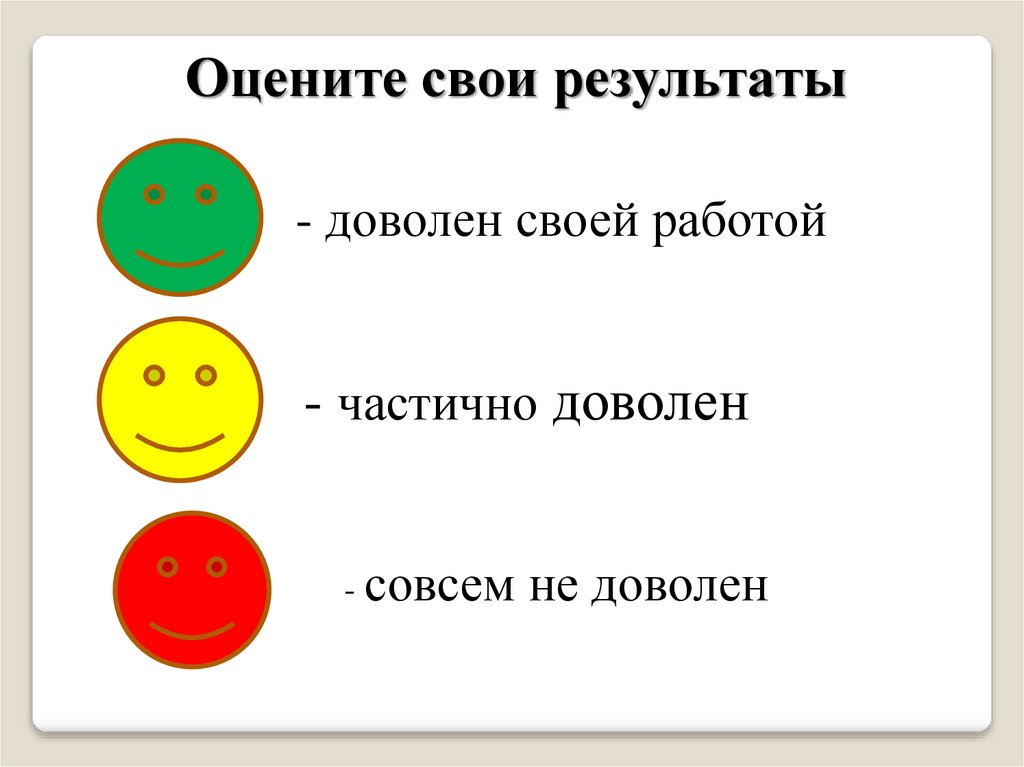 Оцените свои результаты

- доволен своей работой

- частично доволен

- совсем не доволен